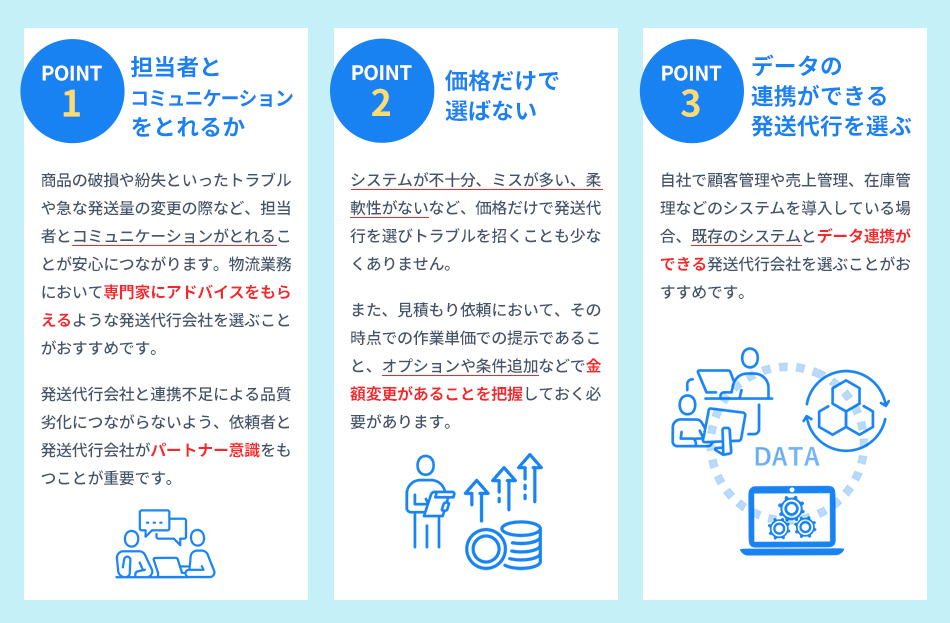 POINT 1
担当者とコミュニケーションをとれるか

商品の破損や紛失といったトラブルや急な発送量の変更の際など、担当者とコミュニケーションがとれることが安心につながります。物流業務において専門家にアドバイスをもらえるような発送代行会社を選ぶことがおすすめです。

発送代行会社と連携不足による品質劣化につながらないよう、依頼者と発送代行会社がパートナー意識をもつことが重要です。

POINT 2
価格だけで選ばない

システムが不十分、ミスが多い、柔軟性がないなど、価格だけで発送代行を選びトラブルを招くことも少なくありません。

また、見積もり依頼において、その時点での作業単価での提示であること、オプションや条件追加などで金額変更があることを把握しておく必要があります。

POINT 3
データの連携ができる発送代行を選ぶ

自社で顧客管理や売上管理、在庫管理などのシステムを導入している場合、既存のシステムとデータ連携ができる発送代行会社を選ぶことがおすすめです。

DATA